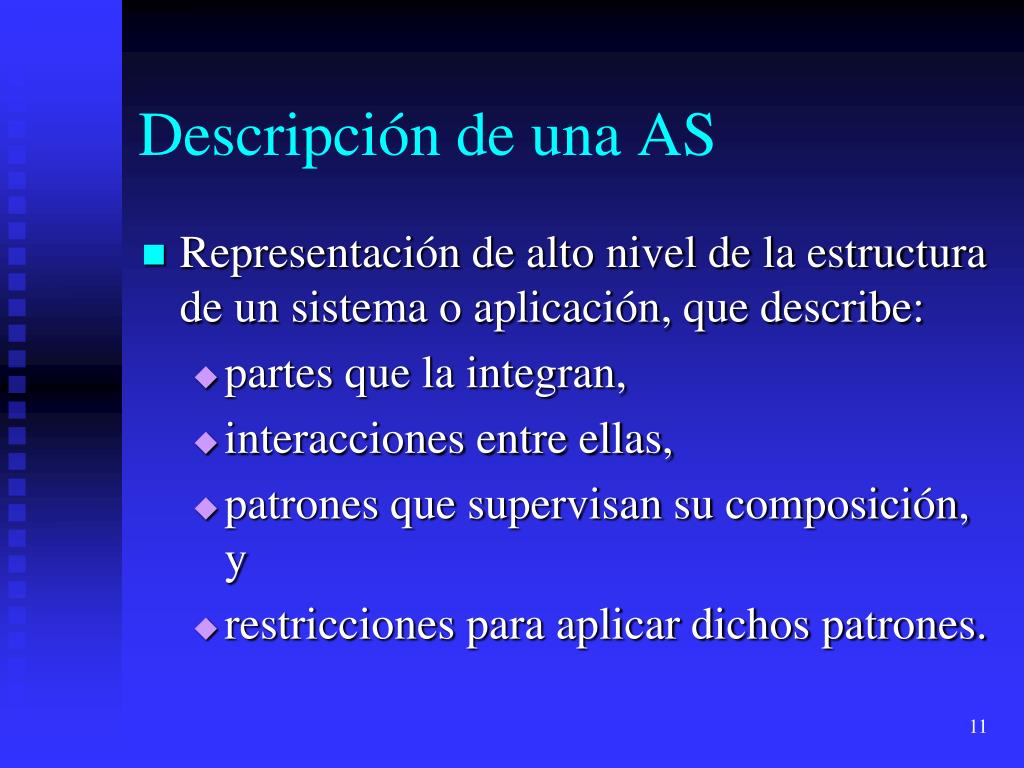 Descripción de una AS

Representación de alto nivel de la estructura de un sistema o aplicación, que describe:
partes que la integran,
interacciones entre ellas,
patrones que supervisan su composición, y
restricciones para aplicar dichos patrones.

11